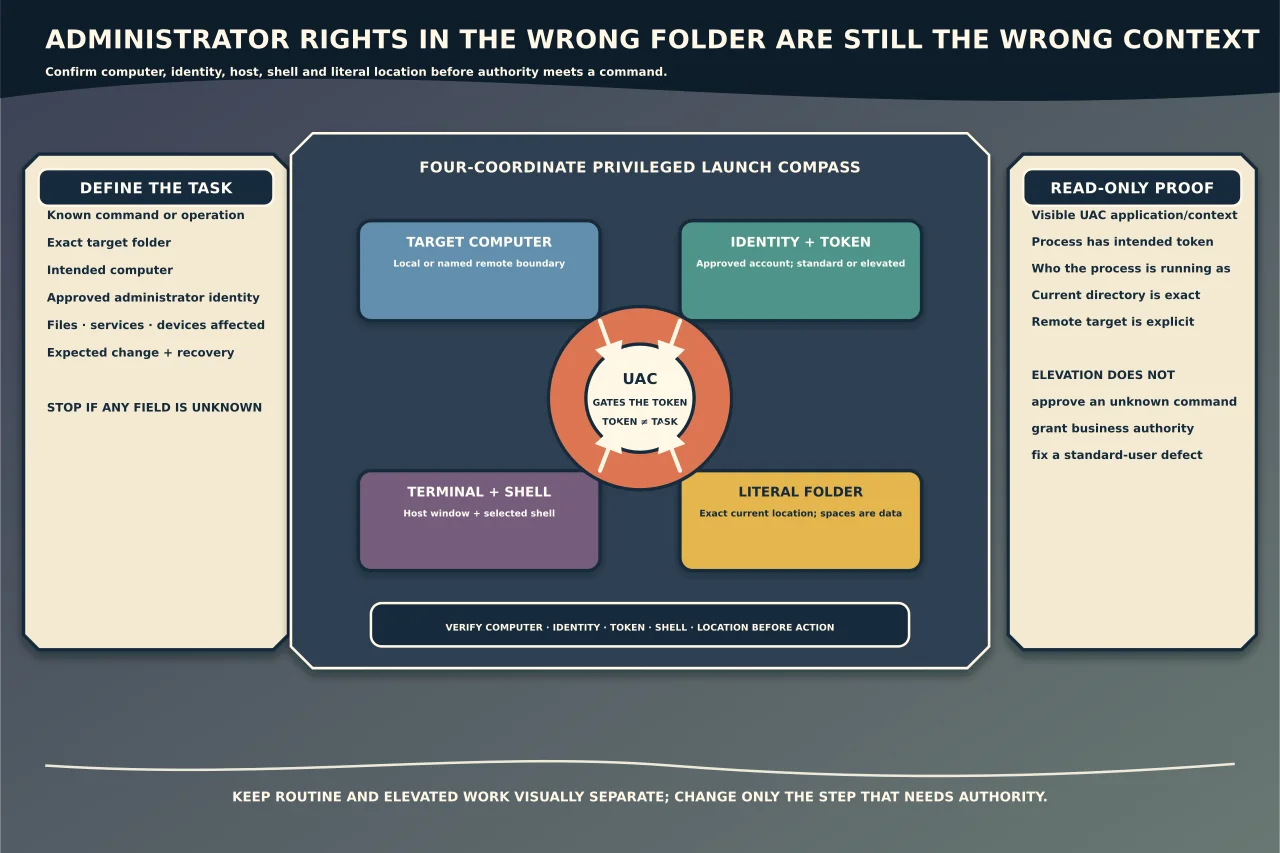 ADMINISTRATOR RIGHTS IN THE WRONG FOLDER ARE STILL THE WRONG CONTEXT

Confirm computer, identity, host, shell and literal location before authority meets a command.

DEFINE THE TASK

Known command or operation

Exact target folder

Intended computer

Approved administrator identity

Files · services · devices affected

Expected change + recovery

STOP IF ANY FIELD IS UNKNOWN

FOUR-COORDINATE PRIVILEGED LAUNCH COMPASS

TARGET COMPUTER

Local or named remote boundary

IDENTITY + TOKEN

Approved account; standard or elevated

UAC

GATES THE TOKEN

TOKEN ≠ TASK

TERMINAL + SHELL

Host window + selected shell

LITERAL FOLDER

Exact current location; spaces are data

VERIFY COMPUTER · IDENTITY · TOKEN · SHELL · LOCATION BEFORE ACTION

READ-ONLY PROOF

Visible UAC application/context

Process has intended token

Who the process is running as

Current directory is exact

Remote target is explicit

ELEVATION DOES NOT

approve an unknown command

grant business authority

fix a standard-user defect

KEEP ROUTINE AND ELEVATED WORK VISUALLY SEPARATE; CHANGE ONLY THE STEP THAT NEEDS AUTHORITY.